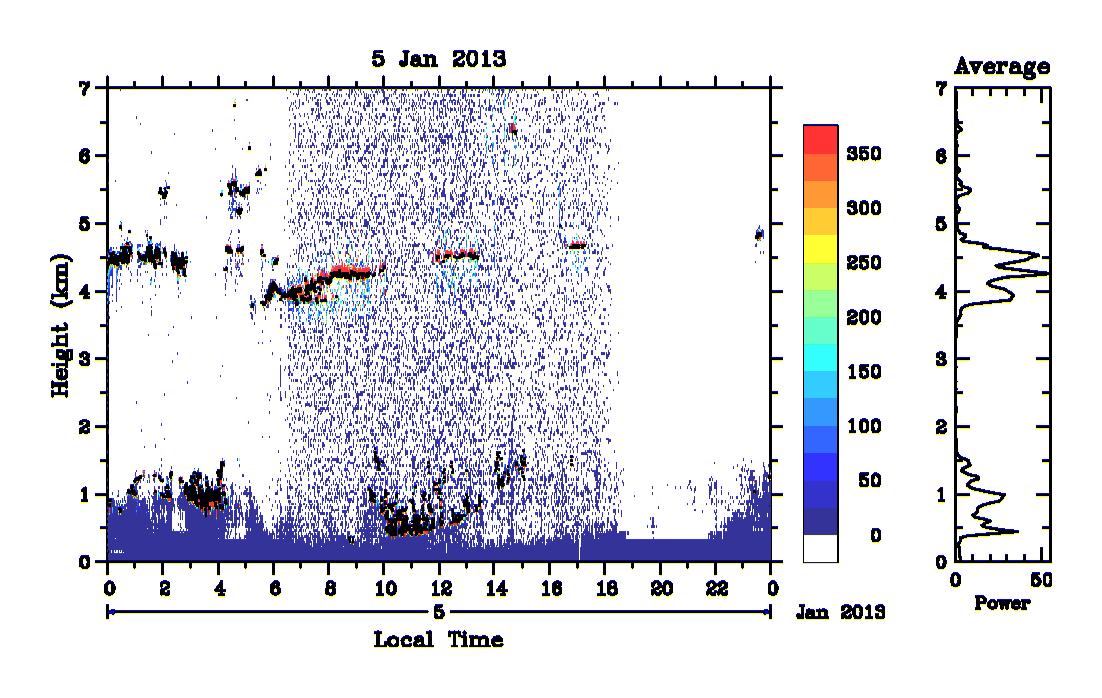 5 Jan 2013

Height (km)

7
6
5
4
3
2
1
0

0 2 4 6 8 10 12 14 16 18 20 22 0

5

Jan 2013

Local Time

350
300
250
200
150
100
50
0

Average

7
6
5
4
3
2
1
0

0 50

Power